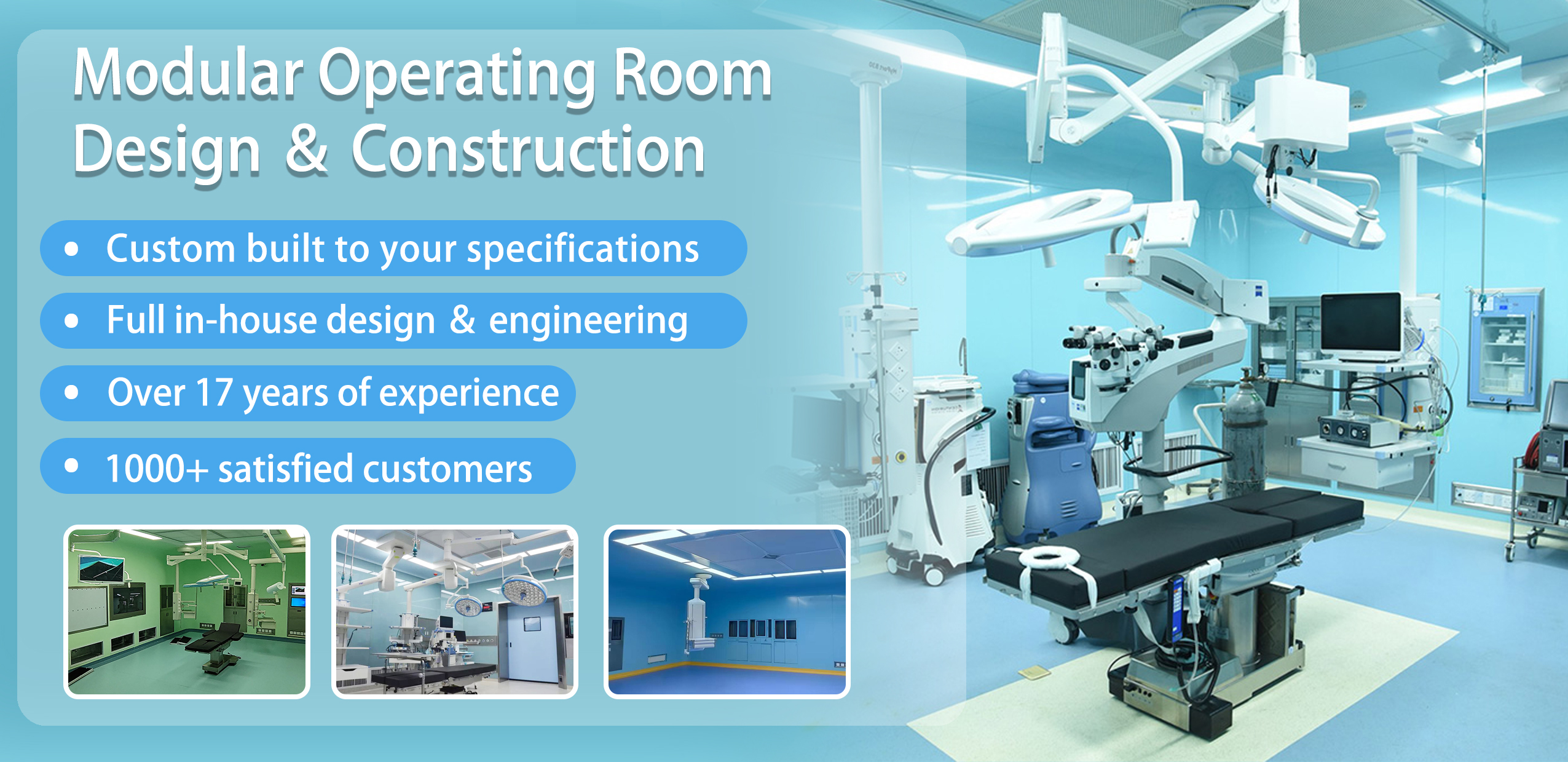 Modular Operating Room
Design & Construction

• Custom built to your specifications
• Full in-house design & engineering
• Over 17 years of experience
• 1000+ satisfied customers